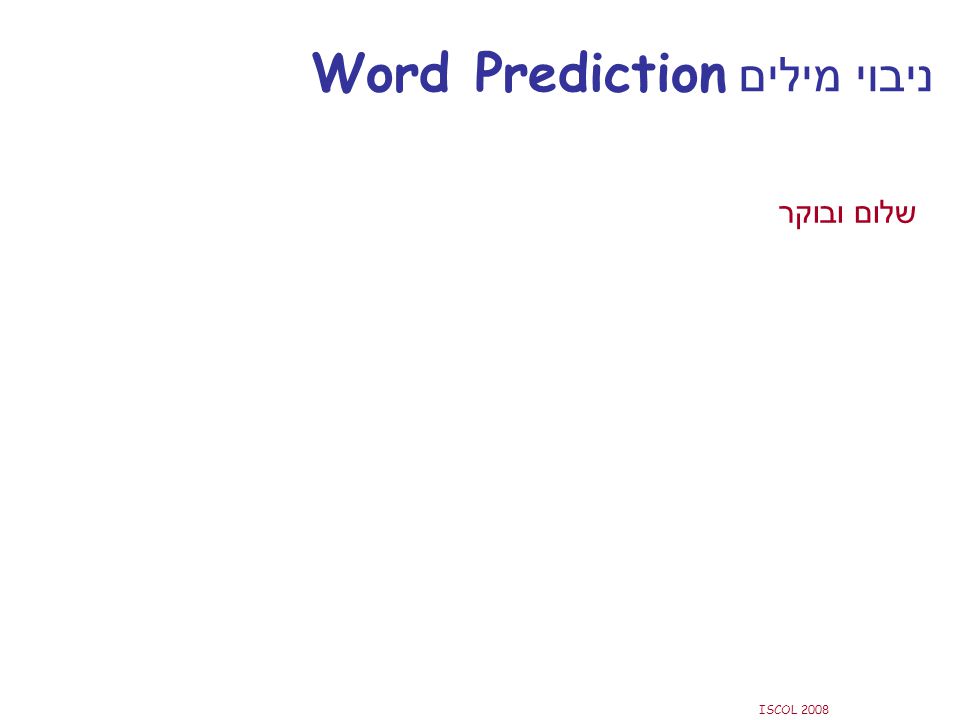 ניבוי מילים Word Prediction

שלום ובוקר

ISCOL 2008